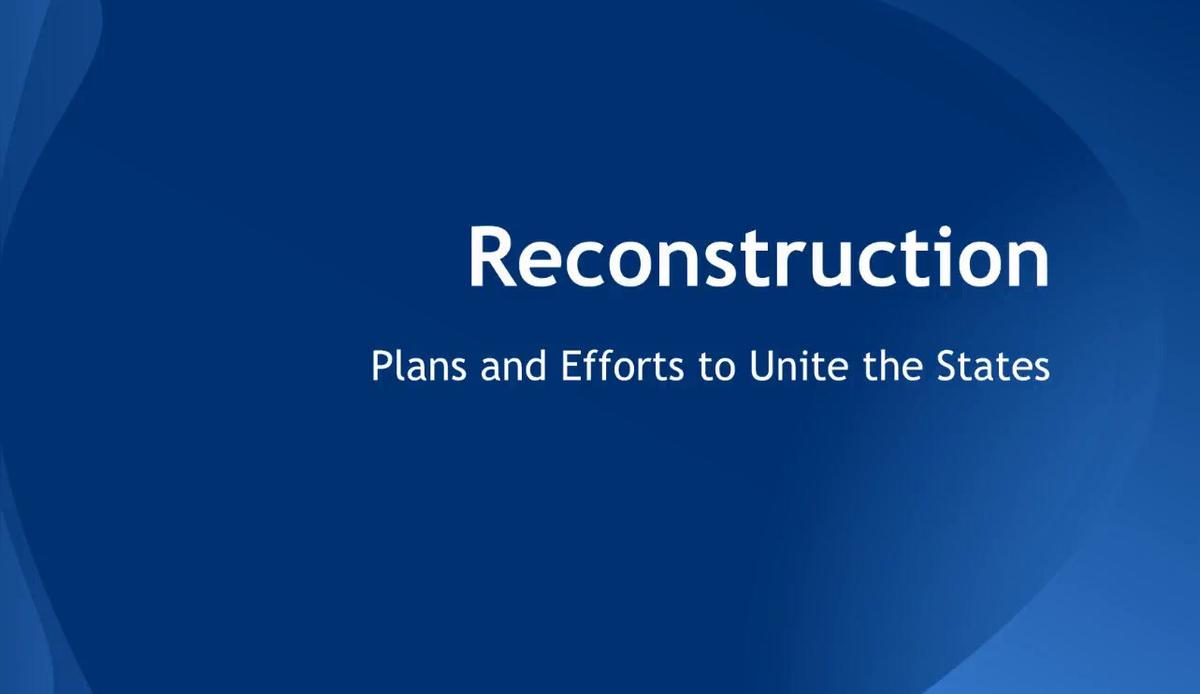 Reconstruction

Plans and Efforts to Unite the States